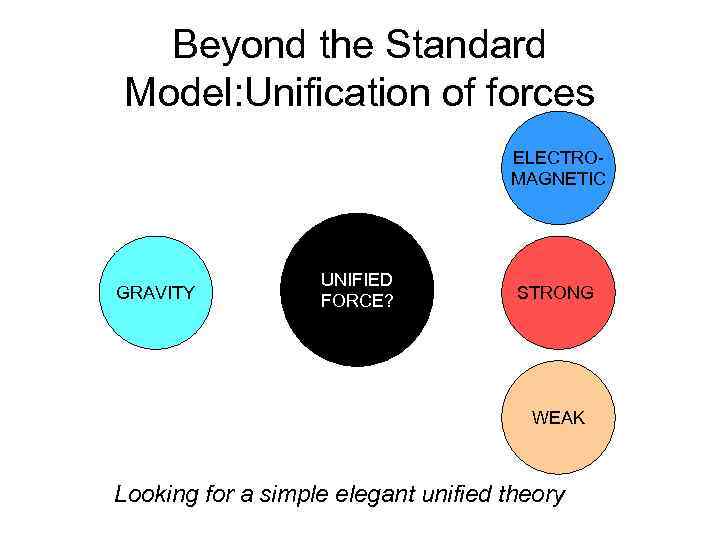 Beyond the Standard Model:Unification of forces

ELECTRO-MAGNETIC

GRAVITY

UNIFIED FORCE?

STRONG

WEAK

Looking for a simple elegant unified theory